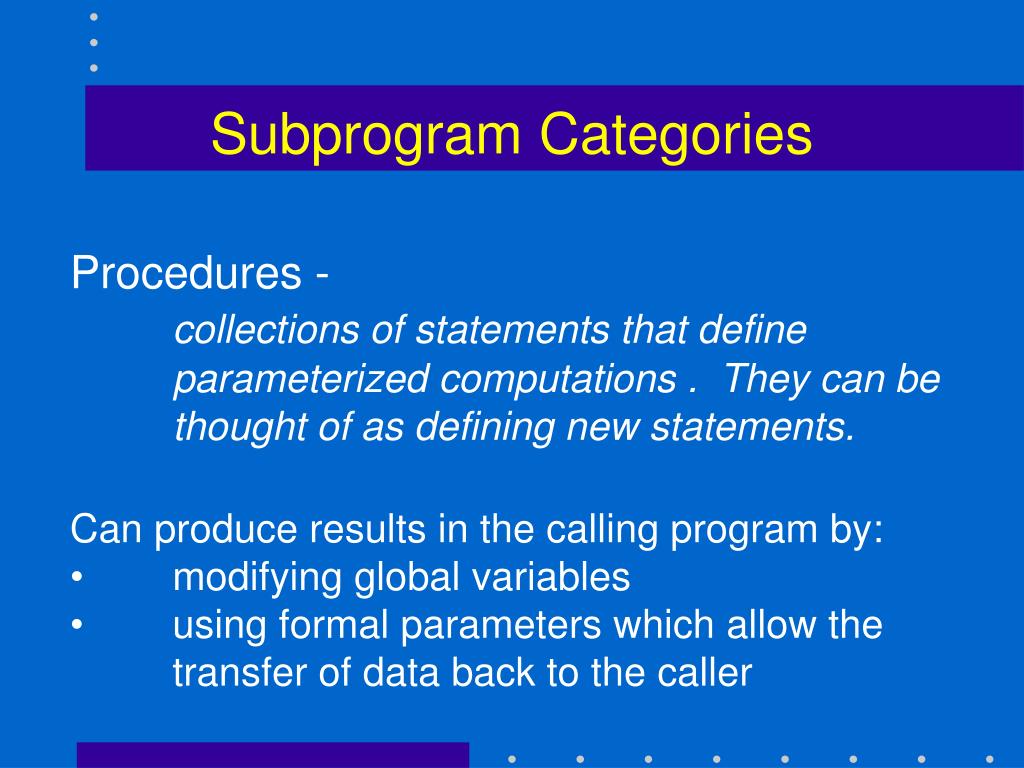 Subprogram Categories

Procedures -

collections of statements that define parameterized computations . They can be thought of as defining new statements.

Can produce results in the calling program by:
• modifying global variables
• using formal parameters which allow the transfer of data back to the caller